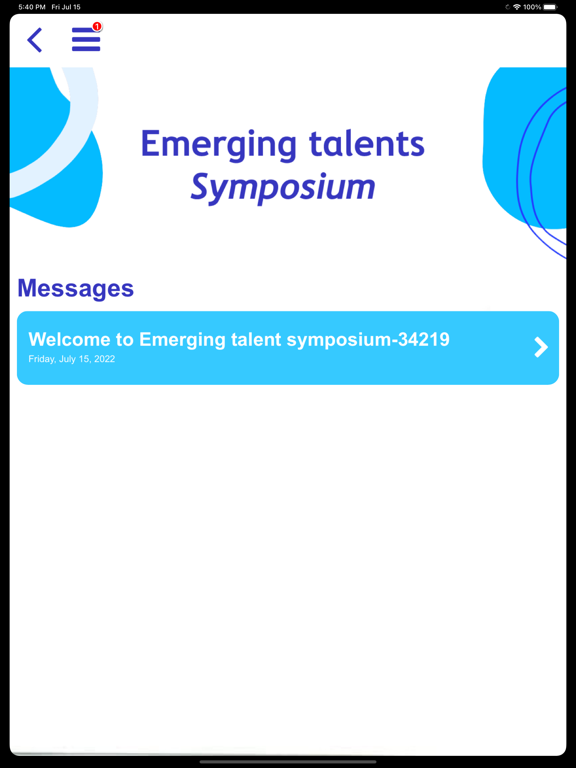 5:40 PM Fri Jul 15
100%

1

Emerging talents
Symposium

Messages

Welcome to Emerging talent symposium-34219
Friday, July 15, 2022